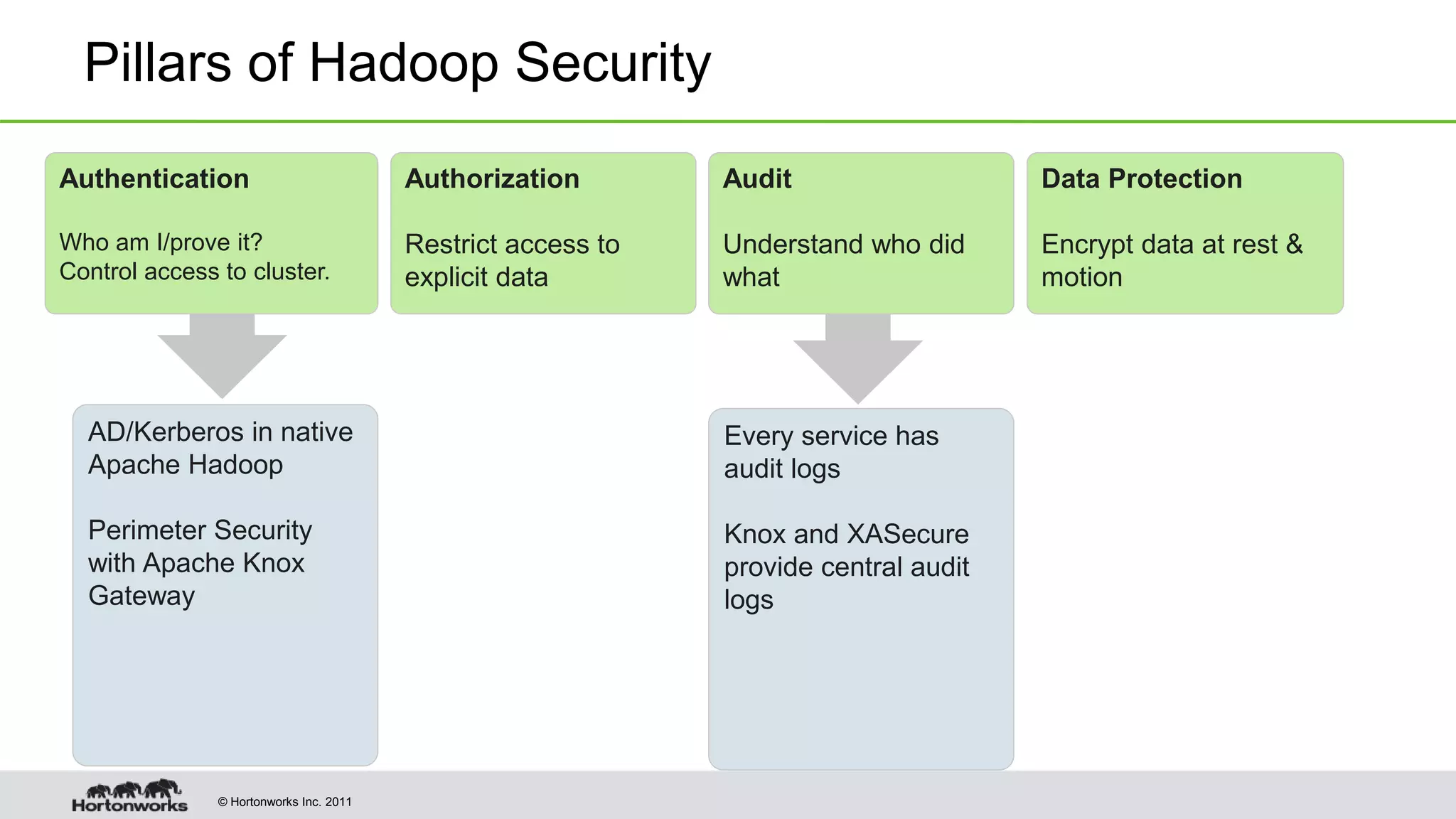 Pillars of Hadoop Security

Authentication

Who am I/prove it?
Control access to cluster.

Authorization

Restrict access to explicit data

Audit

Understand who did what

Data Protection

Encrypt data at rest & motion

AD/Kerberos in native Apache Hadoop

Perimeter Security with Apache Knox Gateway

Every service has audit logs

Knox and XASecure provide central audit logs

Hortonworks

© Hortonworks Inc. 2011